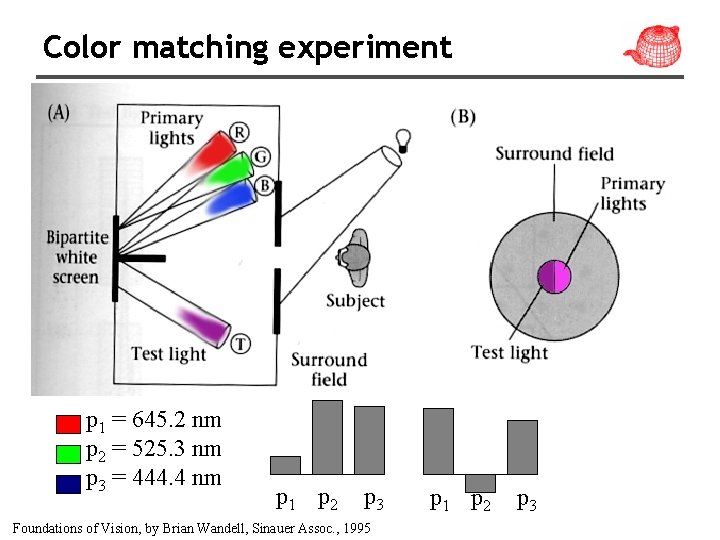 Color matching experiment

(A)

Primary lights

R

G

B

Bipartite white screen

Test light

T

Subject

Surround field

(B)

Surround field

Primary lights

Test light

$p_1 = 645.2$ nm
$p_2 = 525.3$ nm
$p_3 = 444.4$ nm

$p_1$ $p_2$ $p_3$

$p_1$ $p_2$ $p_3$

Foundations of Vision, by Brian Wandell, Sinauer Assoc., 1995